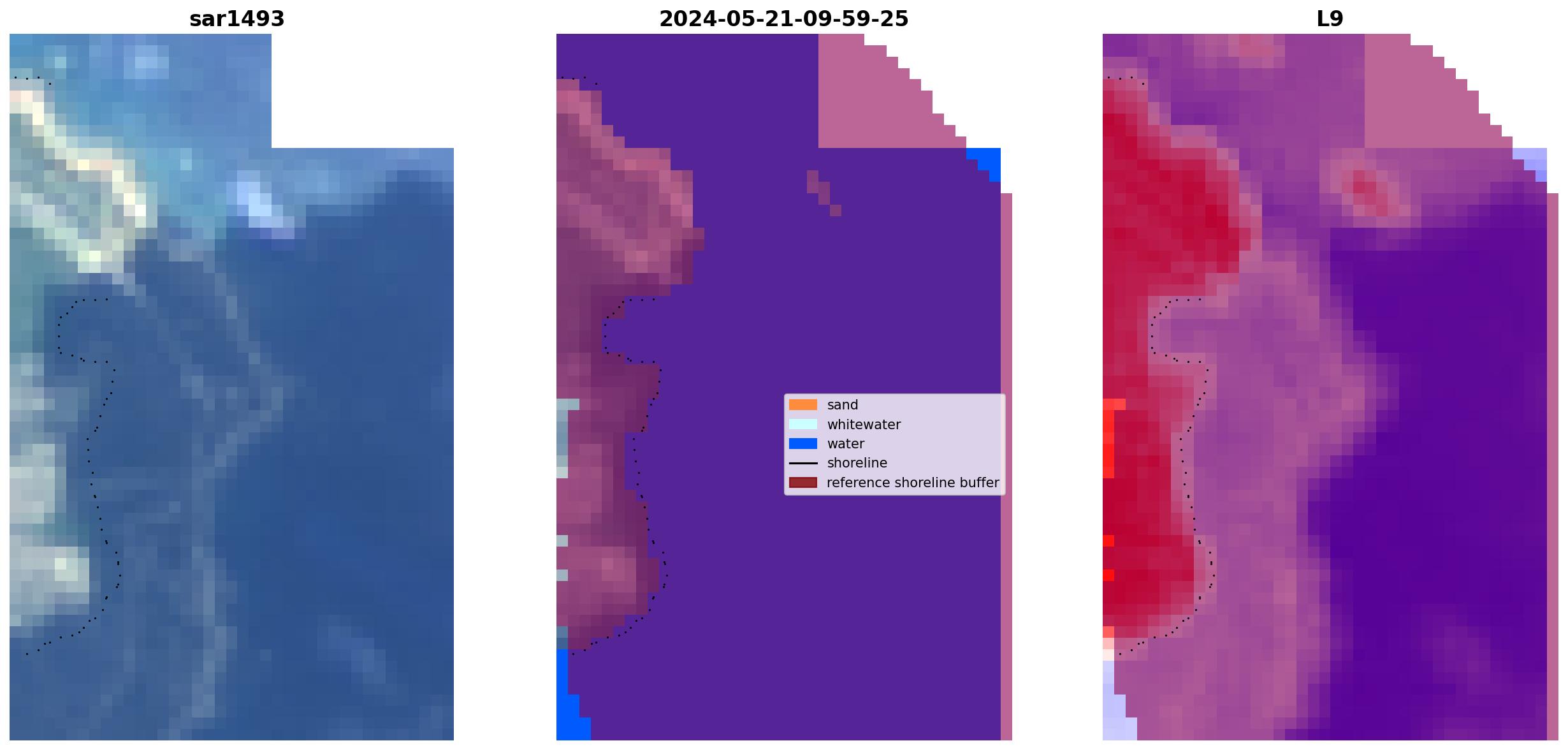 sar1493

2024-05-21-09-59-25

L9

sand
whitewater
water
shoreline
reference shoreline buffer